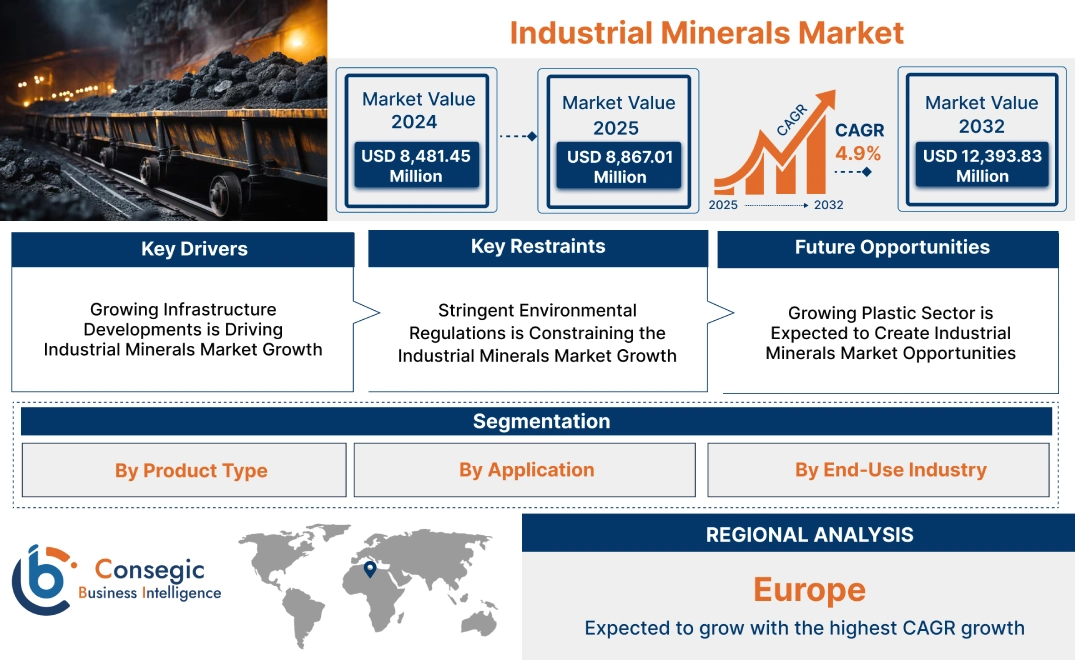 Industrial Minerals Market

Market Value 2024
USD 8,481.45 Million

Market Value 2025
USD 8,867.01 Million

CAGR
CAGR 4.9%
2025 2032

Market Value 2032
USD 12,393.83 Million

Key Drivers
Growing Infrastructure Developments is Driving Industrial Minerals Market Growth

Key Restraints
Stringent Environmental Regulations is Constraining the Industrial Minerals Market Growth

Future Opportunities
Growing Plastic Sector is Expected to Create Industrial Minerals Market Opportunities

Segmentation
By Product Type
By Application
By End-Use Industry

Consegic
Business Intelligence

REGIONAL ANALYSIS
Europe
Expected to grow with the highest CAGR growth